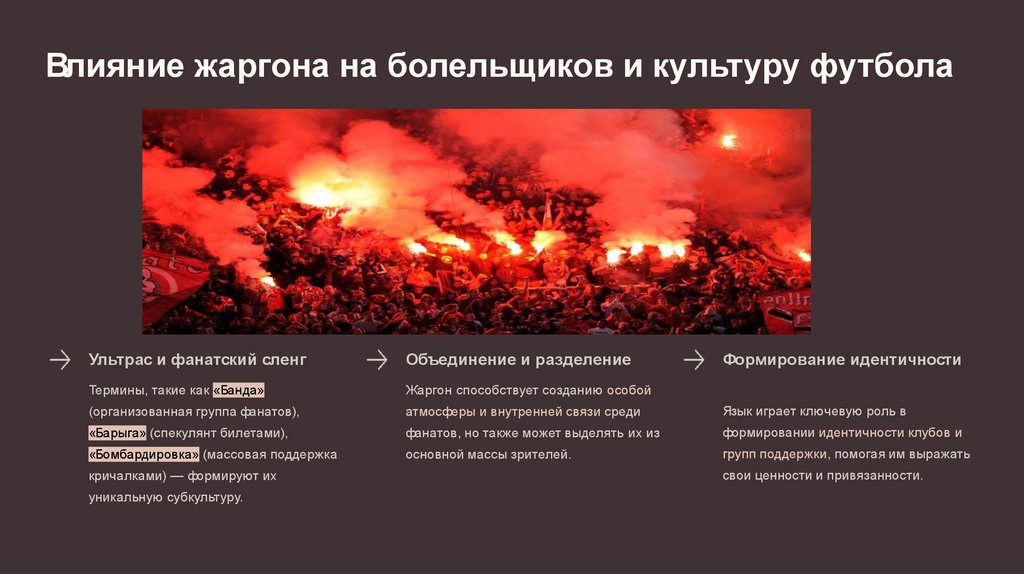 Влияние жаргона на болельщиков и культуру футбола

Ультрас и фанатский сленг

Термины, такие как «Банда» (организованная группа фанатов), «Барыга» (спекулянт билетами), «Бомбардировка» (массовая поддержка кричалками) — формируют их уникальную субкультуру.

Объединение и разделение

Жаргон способствует созданию особой атмосферы и внутренней связи среди фанатов, но также может выделять их из основной массы зрителей.

Формирование идентичности

Язык играет ключевую роль в формировании идентичности клубов и групп поддержки, помогая им выражать свои ценности и привязанности.